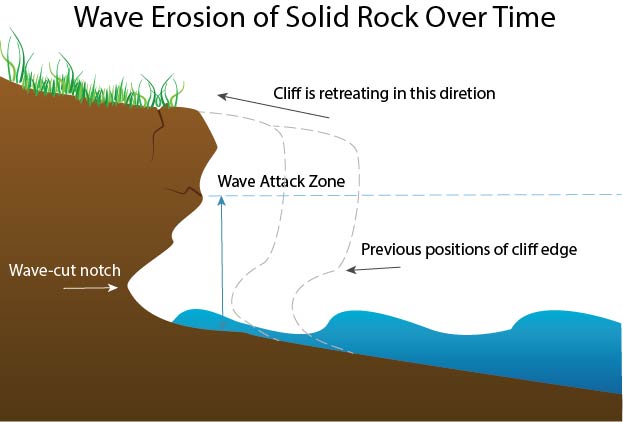 Wave Erosion of Solid Rock Over Time

Cliff is retreating in this diretion

Wave Attack Zone

Previous positions of cliff edge

Wave-cut notch